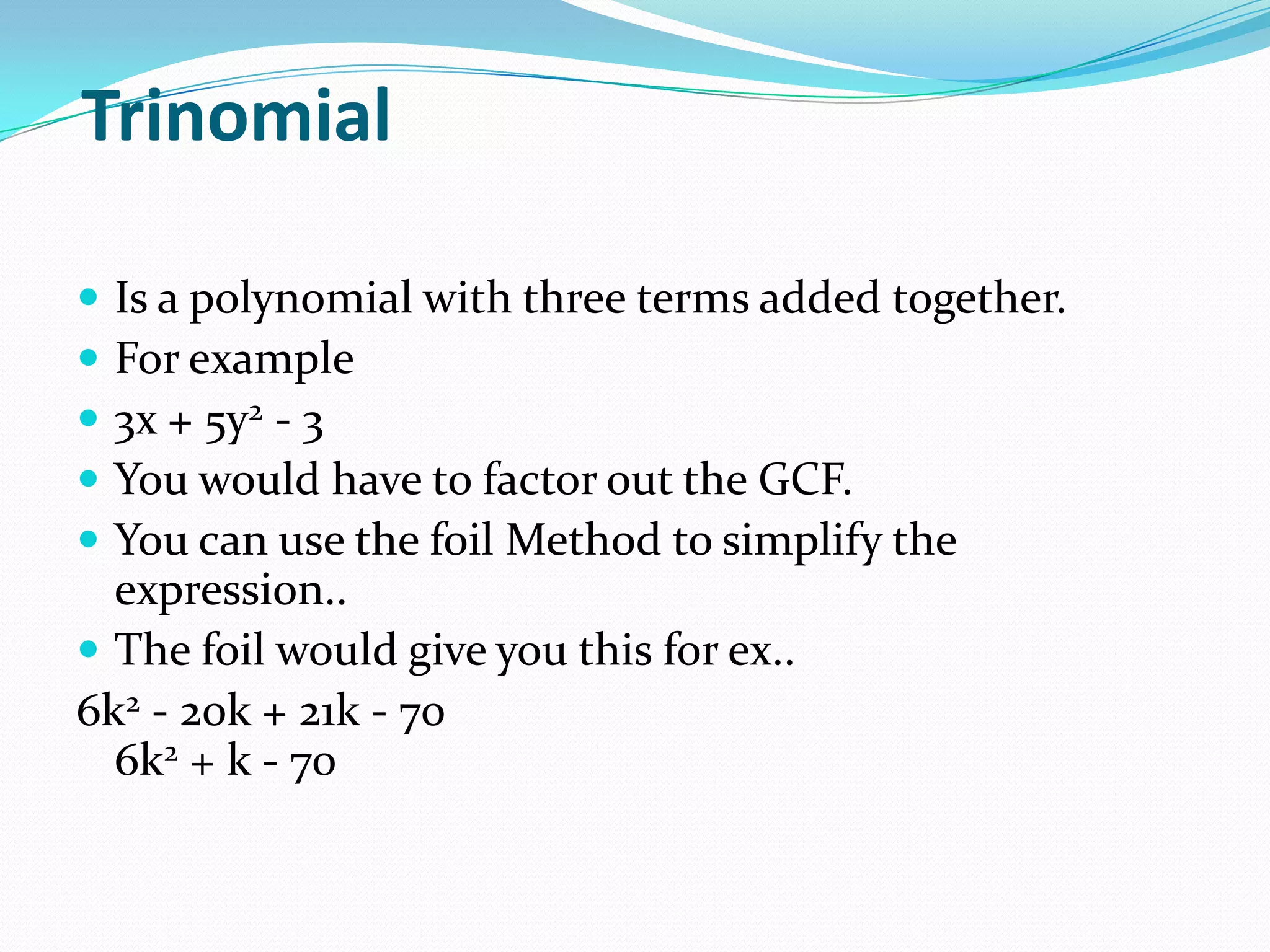 Trinomial

- Is a polynomial with three terms added together.
- For example
- $3x + 5y^2 - 3$
- You would have to factor out the GCF.
- You can use the foil Method to simplify the expression..
- The foil would give you this for ex..

$6k^2 - 20k + 21k - 70$
$6k^2 + k - 70$